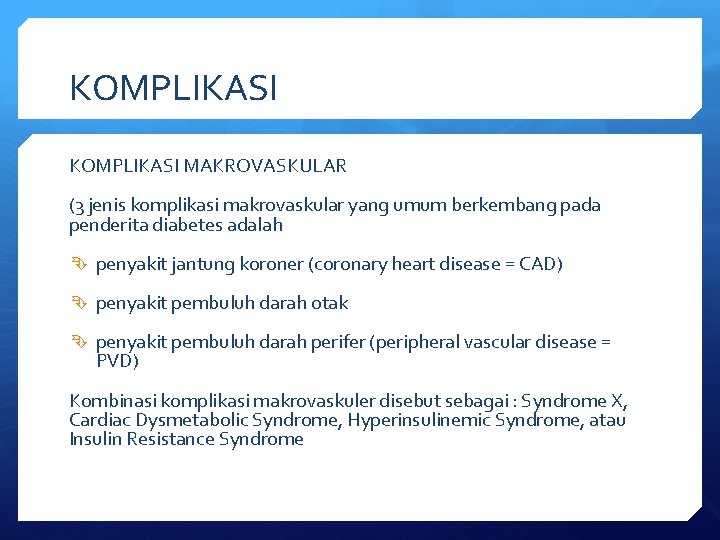 KOMPLIKASI

KOMPLIKASI MAKROVASKULAR

(3 jenis komplikasi makrovaskular yang umum berkembang pada penderita diabetes adalah

penyakit jantung koroner (coronary heart disease = CAD)

penyakit pembuluh darah otak

penyakit pembuluh darah perifer (peripheral vascular disease = PVD)

Kombinasi komplikasi makrovaskuler disebut sebagai : Syndrome X, Cardiac Dysmetabolic Syndrome, Hyperinsulinemic Syndrome, atau Insulin Resistance Syndrome